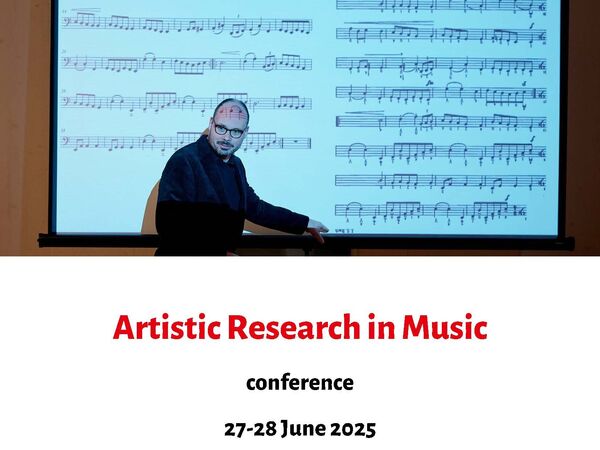 Artistic Research in Music

conference

27-28 June 2025